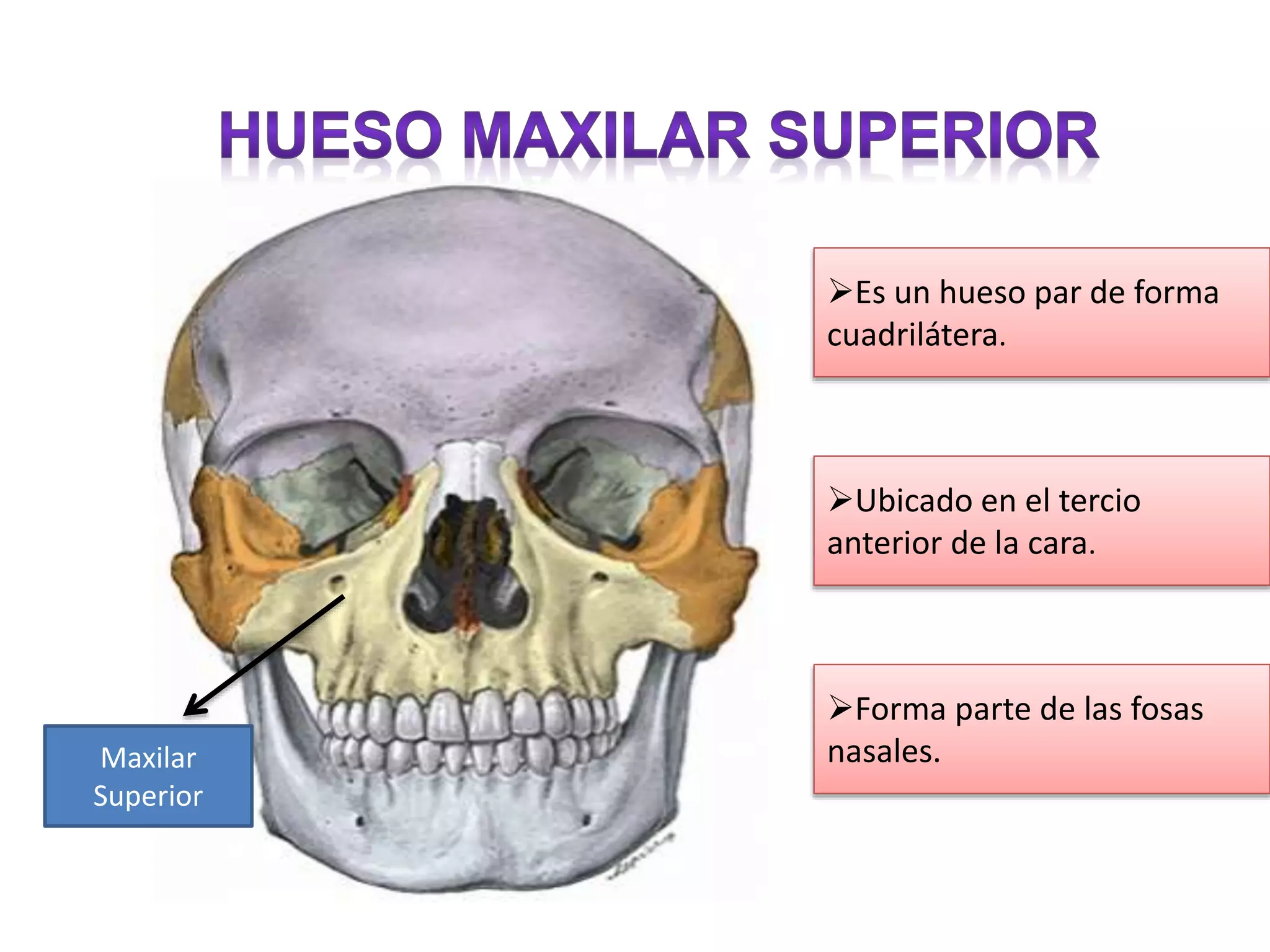 HUESO MAXILAR SUPERIOR

➢Es un hueso par de forma cuadrilátera.

➢Ubicado en el tercio anterior de la cara.

➢Forma parte de las fosas nasales.

Maxilar Superior